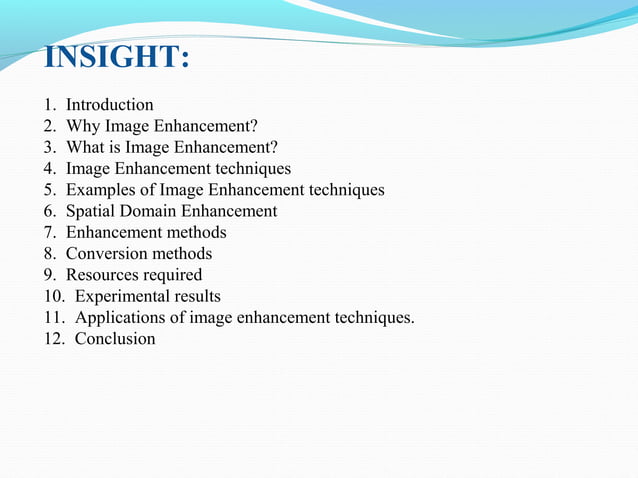 INSIGHT:

1. Introduction
2. Why Image Enhancement?
3. What is Image Enhancement?
4. Image Enhancement techniques
5. Examples of Image Enhancement techniques
6. Spatial Domain Enhancement
7. Enhancement methods
8. Conversion methods
9. Resources required
10. Experimental results
11. Applications of image enhancement techniques.
12. Conclusion